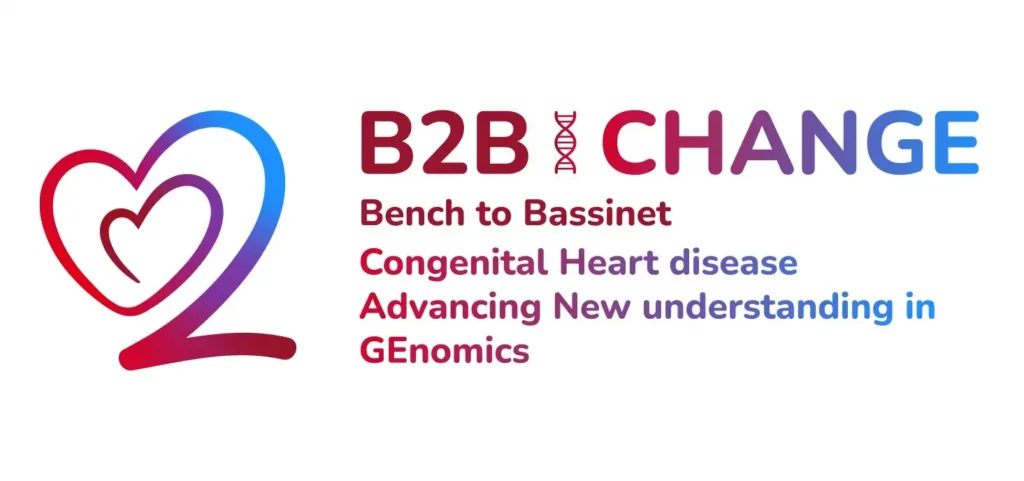 B2B CHANGE
Bench to Bassinet
Congenital Heart disease
Advancing New understanding in GEnomics